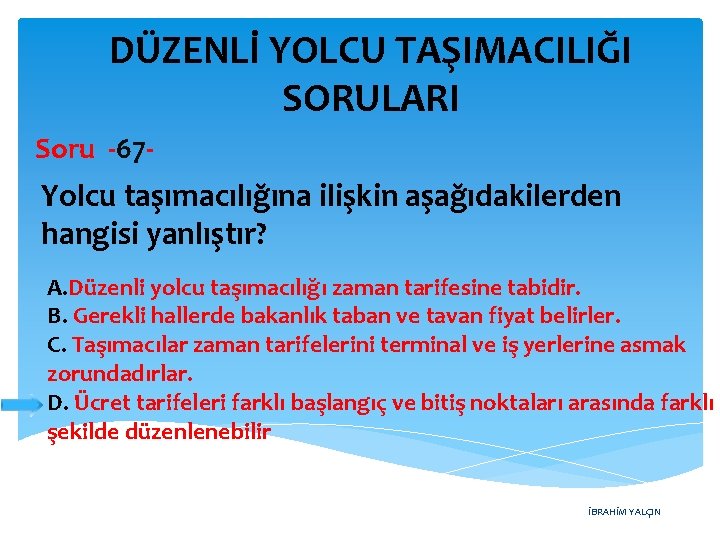 DÜZENLİ YOLCU TAŞIMACILIĞI SORULARI

Soru -67-

Yolcu taşımacılığına ilişkin aşağıdakilerden hangisi yanlıştır?

A.Düzenli yolcu taşımacılığı zaman tarifesine tabidir.
B. Gerekli hallerde bakanlık taban ve tavan fiyat belirler.
C. Taşımacılar zaman tarifelerini terminal ve iş yerlerine asmak zorundadırlar.
D. Ücret tarifeleri farklı başlangıç ve bitiş noktaları arasında farklı şekilde düzenlenebilir

İBRAHİM YALÇIN